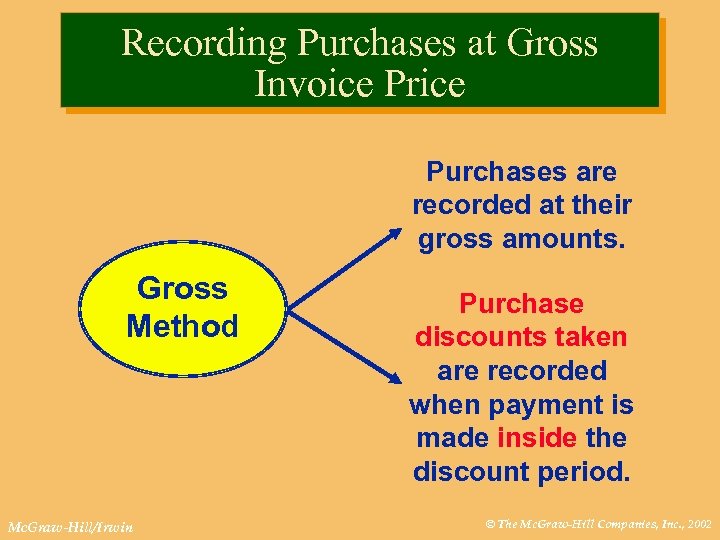 Recording Purchases at Gross Invoice Price

Gross Method

Purchases are recorded at their gross amounts.

Purchase discounts taken are recorded when payment is made inside the discount period.

McGraw-Hill/Irwin

© The McGraw-Hill Companies, Inc., 2002